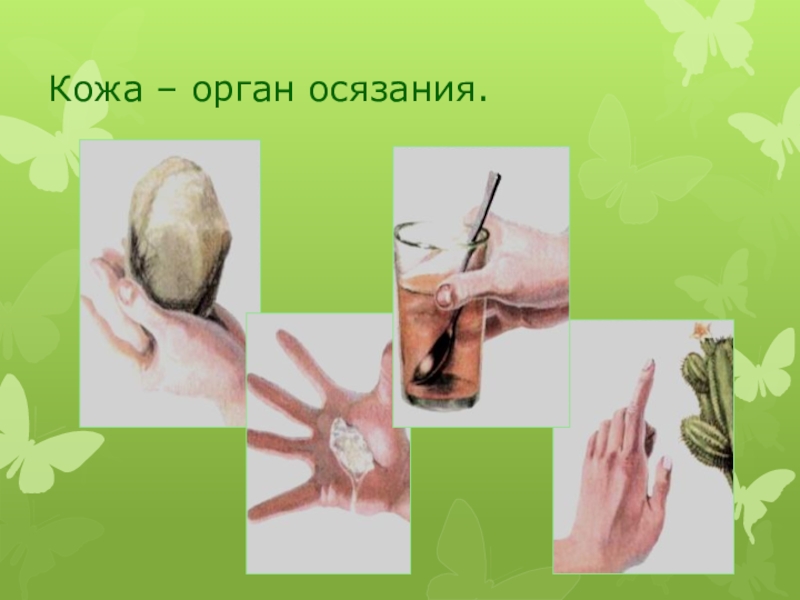 Кожа – орган осязания.